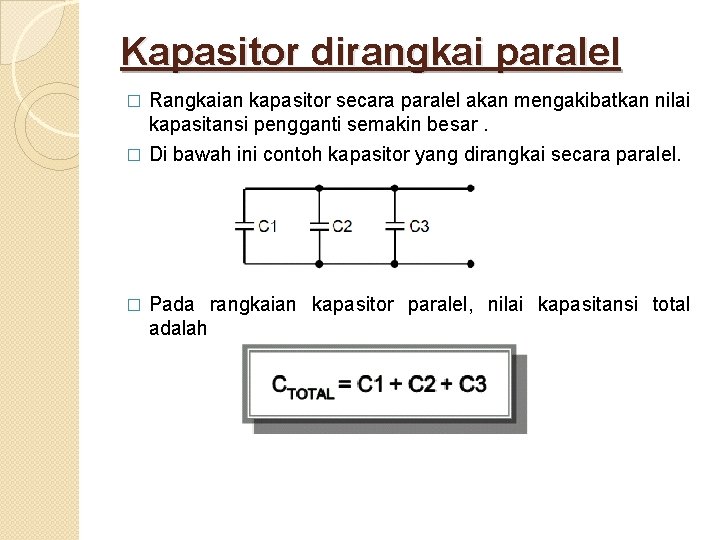 Kapasitor dirangkai paralel

□ Rangkaian kapasitor secara paralel akan mengakibatkan nilai kapasitansi pengganti semakin besar .

□ Di bawah ini contoh kapasitor yang dirangkai secara paralel.

C1 C2 C3

□ Pada rangkaian kapasitor paralel, nilai kapasitansi total adalah

$C_{TOTAL} = C1 + C2 + C3$